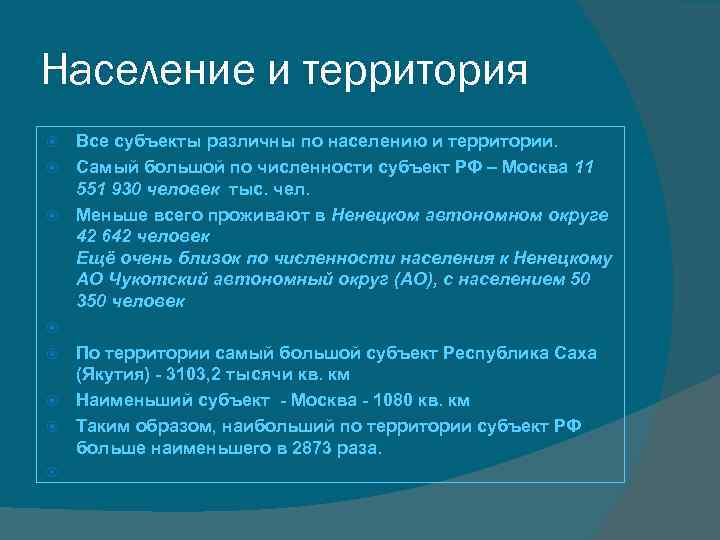 Население и территория

Все субъекты различны по населению и территории.

Самый большой по численности субъект РФ – Москва 11 551 930 человек тыс. чел.

Меньше всего проживают в Ненецком автономном округе 42 642 человек
Ещё очень близок по численности населения к Ненецкому АО Чукотский автономный округ (АО), с населением 50 350 человек

По территории самый большой субъект Республика Саха (Якутия) - 3103,2 тысячи кв. км

Наименьший субъект - Москва - 1080 кв. км

Таким образом, наибольший по территории субъект РФ больше наименьшего в 2873 раза.